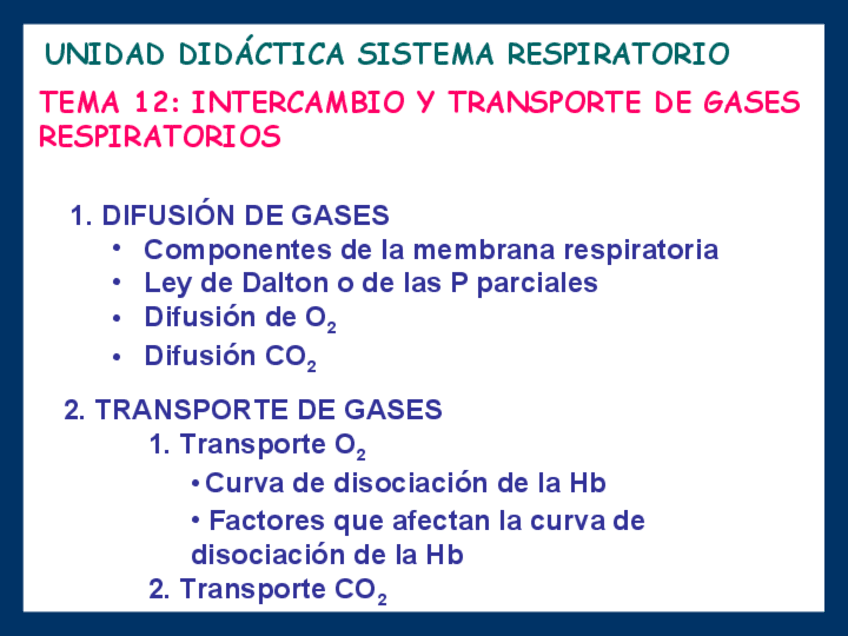 UNIDAD DIDÁCTICA SISTEMA RESPIRATORIO

TEMA 12: INTERCAMBIO Y TRANSPORTE DE GASES RESPIRATORIOS

1. DIFUSIÓN DE GASES
• Componentes de la membrana respiratoria
• Ley de Dalton o de las P parciales
• Difusión de $O_2$
• Difusión $CO_2$

2. TRANSPORTE DE GASES
1. Transporte $O_2$
• Curva de disociación de la Hb
• Factores que afectan la curva de disociación de la Hb
2. Transporte $CO_2$